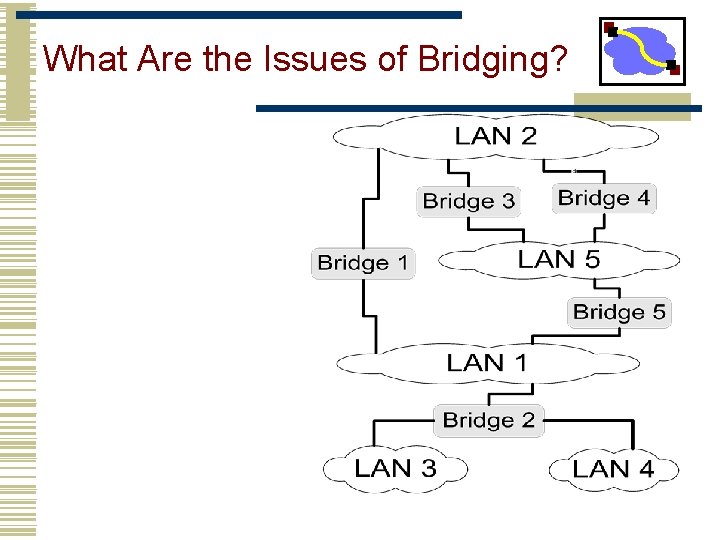 What Are the Issues of Bridging?

LAN 2
Bridge 3
Bridge 4
Bridge 1
LAN 5
Bridge 5
LAN 1
Bridge 2
LAN 3
LAN 4